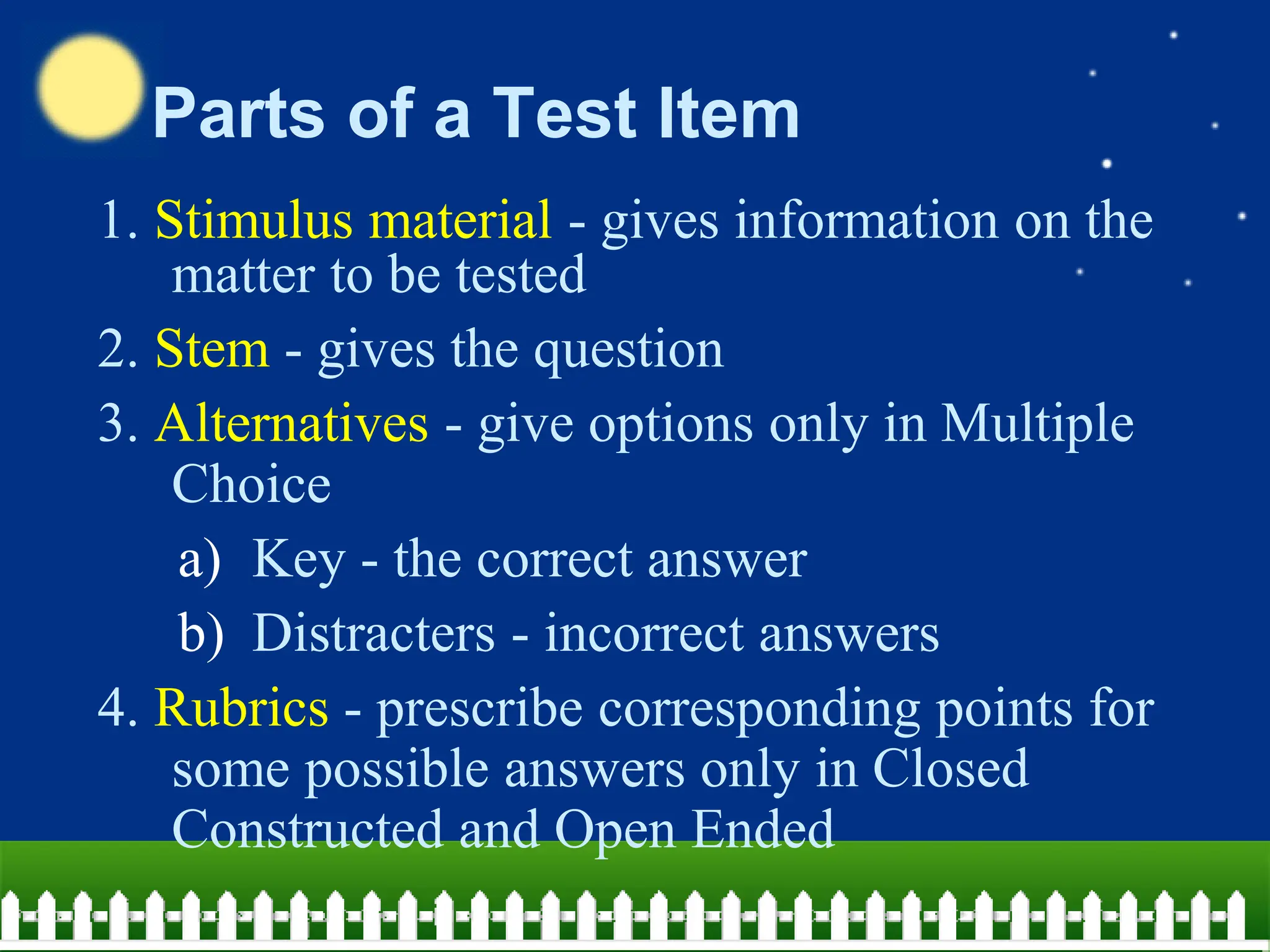 Parts of a Test Item

1. Stimulus material - gives information on the matter to be tested

2. Stem - gives the question

3. Alternatives - give options only in Multiple Choice

a) Key - the correct answer

b) Distracters - incorrect answers

4. Rubrics - prescribe corresponding points for some possible answers only in Closed Constructed and Open Ended